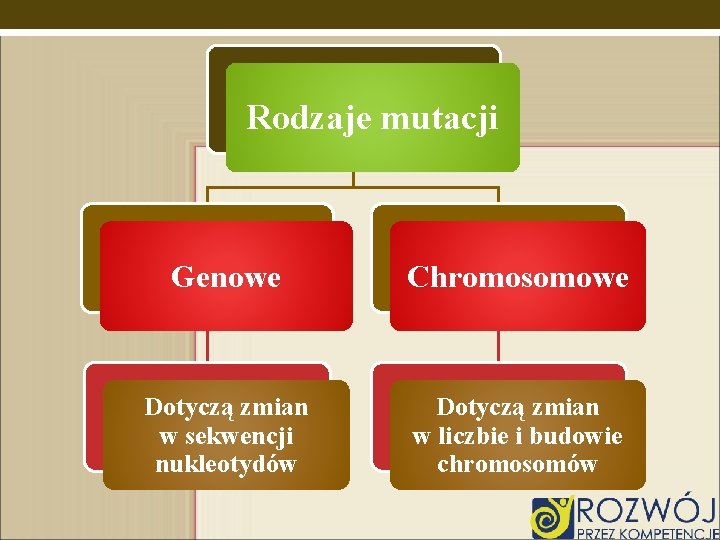 Rodzaje mutacji

Genowe

Chromosomowe

Dotyczą zmian w sekwencji nukleotydów

Dotyczą zmian w liczbie i budowie chromosomów

ROZWÓJ
PRZEZ KOMPETENCJE